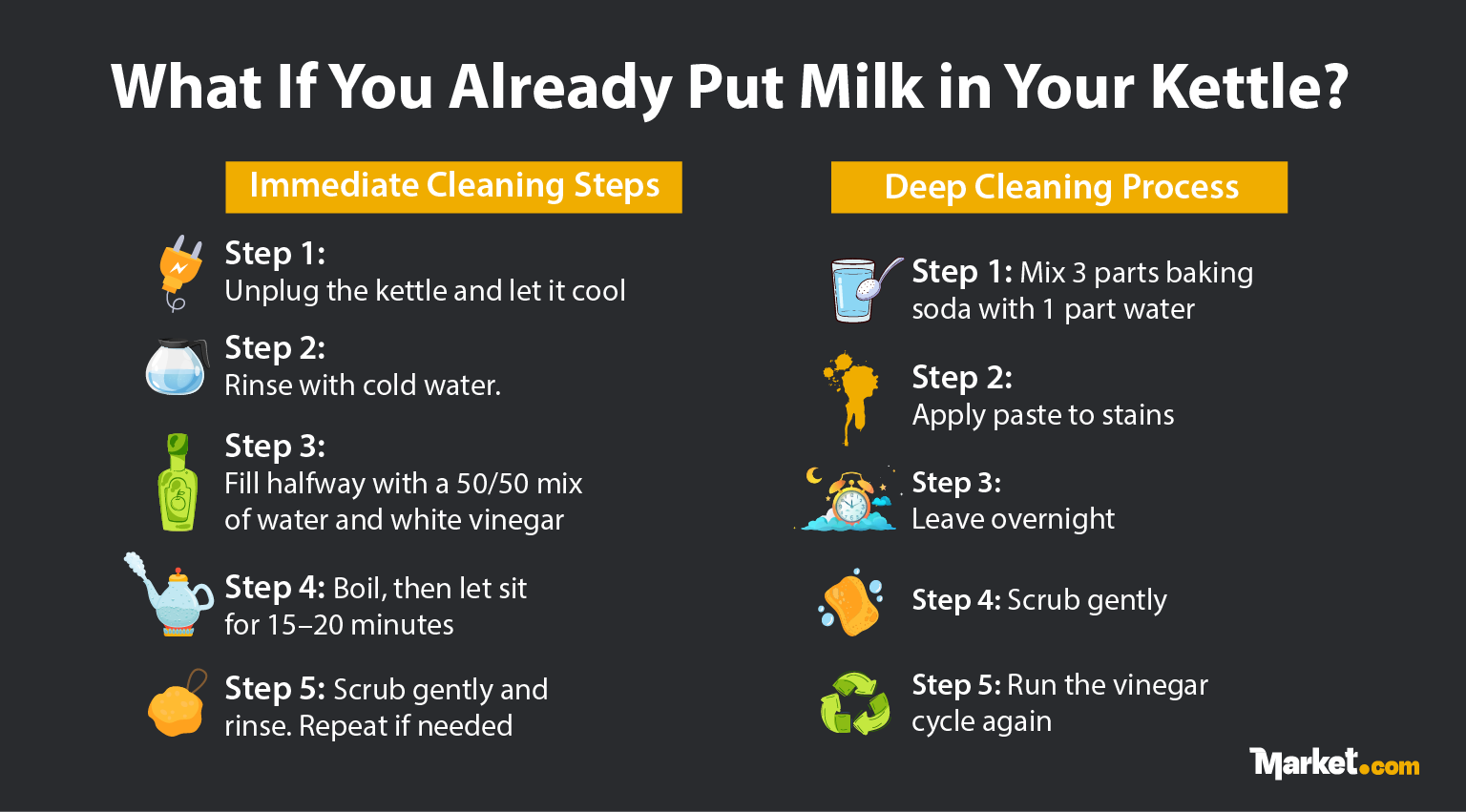 What If You Already Put Milk in Your Kettle?

Immediate Cleaning Steps

Step 1:
Unplug the kettle and let it cool

Step 2:
Rinse with cold water.

Step 3:
Fill halfway with a 50/50 mix of water and white vinegar

Step 4: Boil, then let sit for 15–20 minutes

Step 5: Scrub gently and rinse. Repeat if needed

Deep Cleaning Process

Step 1: Mix 3 parts baking soda with 1 part water

Step 2:
Apply paste to stains

Step 3:
Leave overnight

Step 4: Scrub gently

Step 5: Run the vinegar cycle again

Market.com